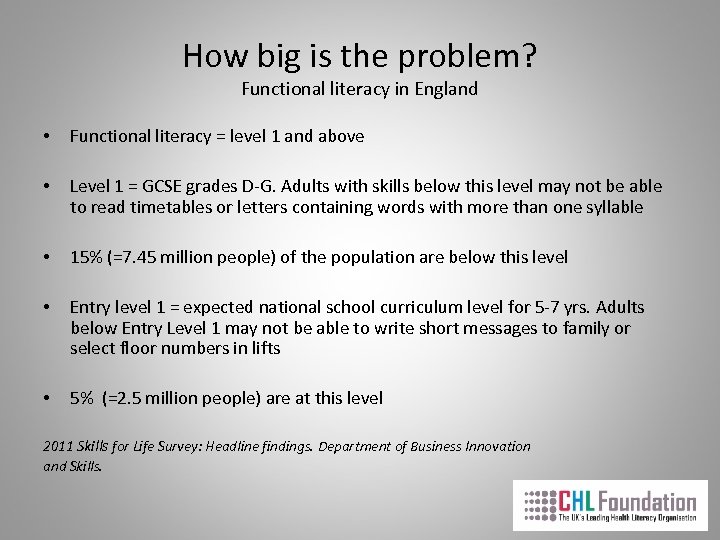 How big is the problem?
Functional literacy in England

• Functional literacy = level 1 and above

• Level 1 = GCSE grades D-G. Adults with skills below this level may not be able to read timetables or letters containing words with more than one syllable

• 15% (=7.45 million people) of the population are below this level

• Entry level 1 = expected national school curriculum level for 5-7 yrs. Adults below Entry Level 1 may not be able to write short messages to family or select floor numbers in lifts

• 5% (=2.5 million people) are at this level

2011 Skills for Life Survey: Headline findings. Department of Business Innovation and Skills.

CHL Foundation
The UK's Leading Health Literacy Organisation